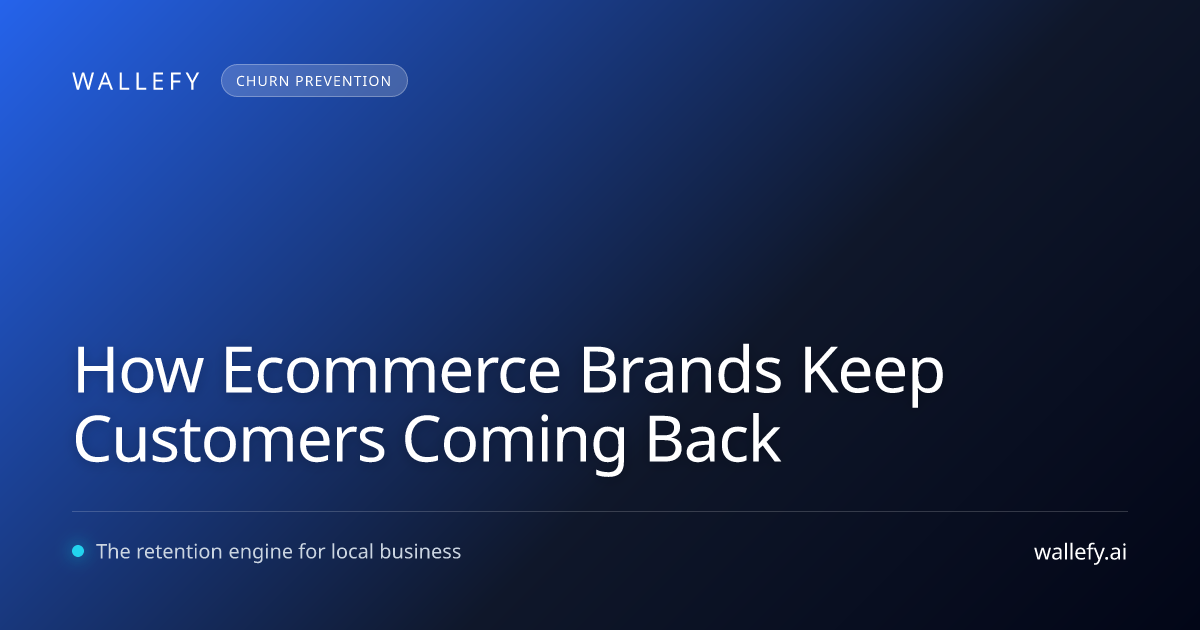 WALLEFY CHURN PREVENTION

How Ecommerce Brands Keep Customers Coming Back

The retention engine for local business

wallefy.ai